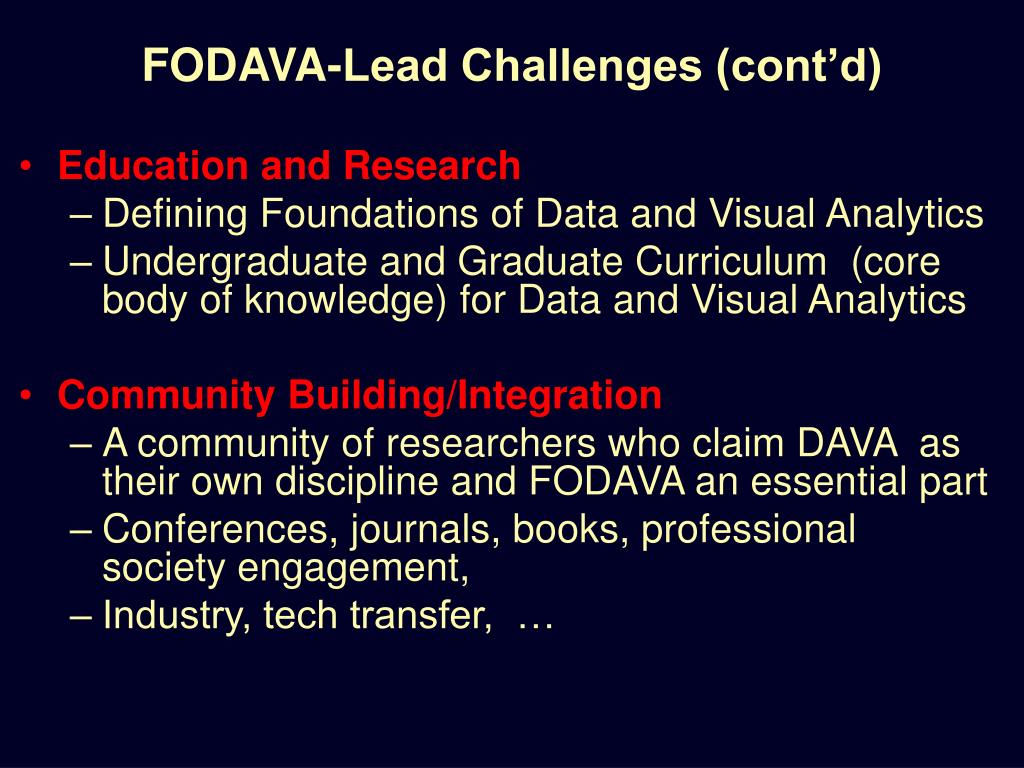 FODAVA-Lead Challenges (cont’d)

• Education and Research
– Defining Foundations of Data and Visual Analytics
– Undergraduate and Graduate Curriculum (core body of knowledge) for Data and Visual Analytics

• Community Building/Integration
– A community of researchers who claim DAVA as their own discipline and FODAVA an essential part
– Conferences, journals, books, professional society engagement,
– Industry, tech transfer, …